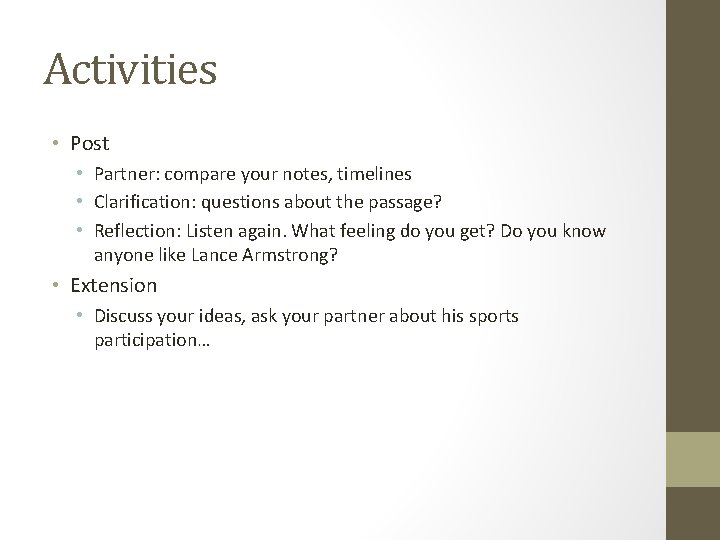 Activities

• Post
  • Partner: compare your notes, timelines
  • Clarification: questions about the passage?
  • Reflection: Listen again. What feeling do you get? Do you know anyone like Lance Armstrong?
• Extension
  • Discuss your ideas, ask your partner about his sports participation…